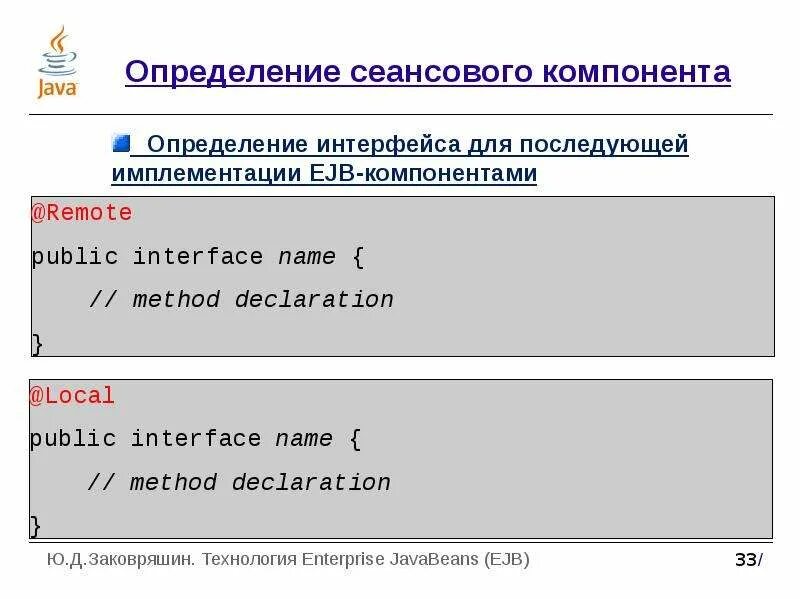 Java

Определение сеансового компонента

Определение интерфейса для последующей имплементации EJB-компонентами

@Remote
public interface name {
    // method declaration
}

@Local
public interface name {
    // method declaration
}

Ю.Д.Заковряшин. Технология Enterprise JavaBeans (EJB)

33/